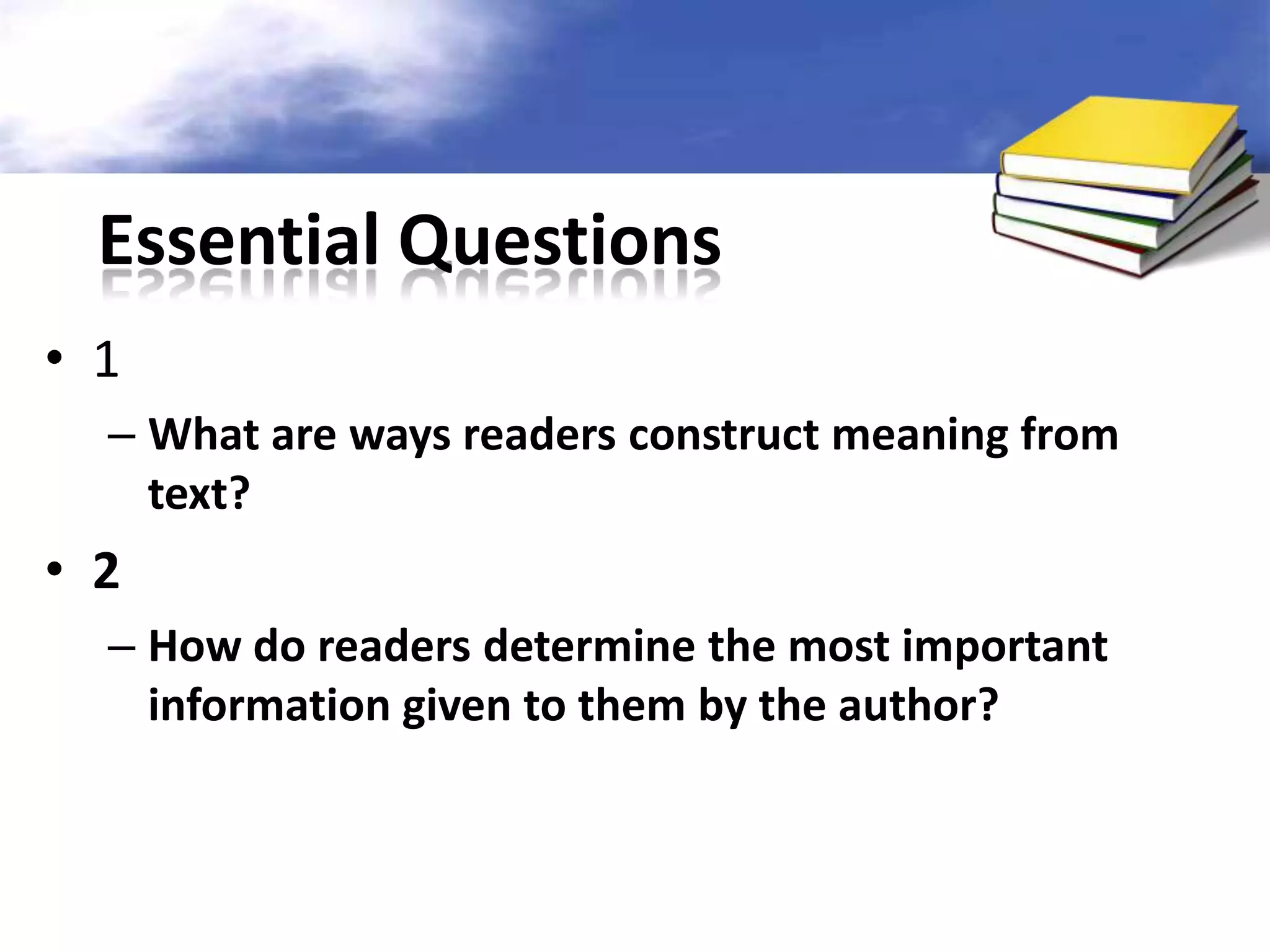 Essential Questions

• 1
– What are ways readers construct meaning from text?

• 2
– How do readers determine the most important information given to them by the author?